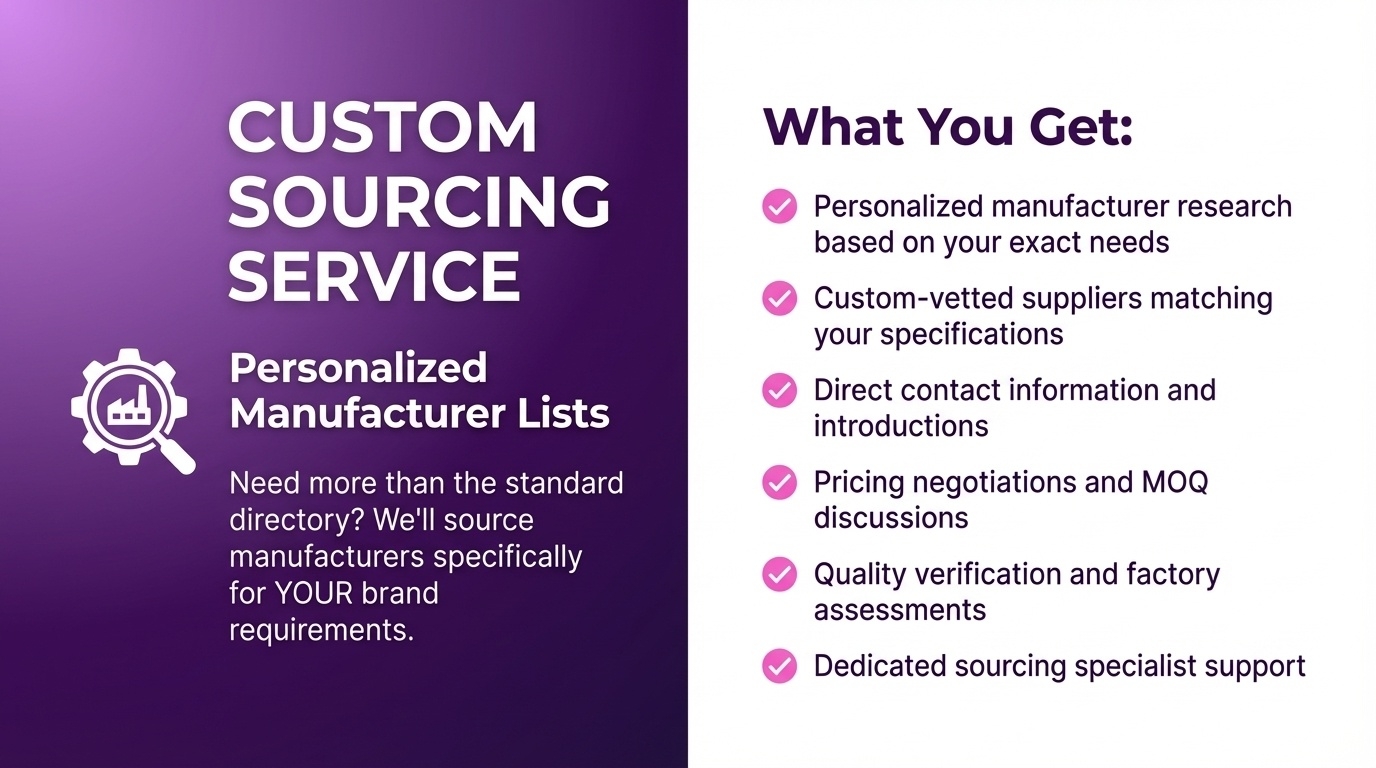 CUSTOM SOURCING SERVICE

Personalized Manufacturer Lists

Need more than the standard directory? We'll source manufacturers specifically for YOUR brand requirements.

What You Get:

Personalized manufacturer research based on your exact needs

Custom-vetted suppliers matching your specifications

Direct contact information and introductions

Pricing negotiations and MOQ discussions

Quality verification and factory assessments

Dedicated sourcing specialist support